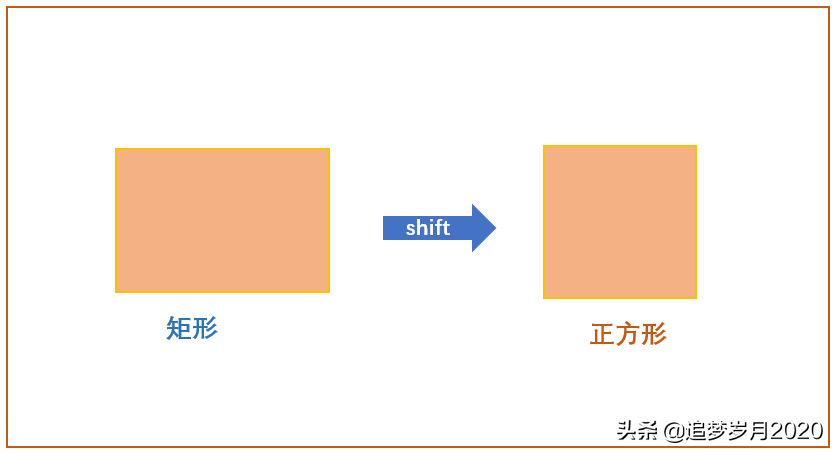 shift

矩形

正方形

头条 @追梦岁月2020